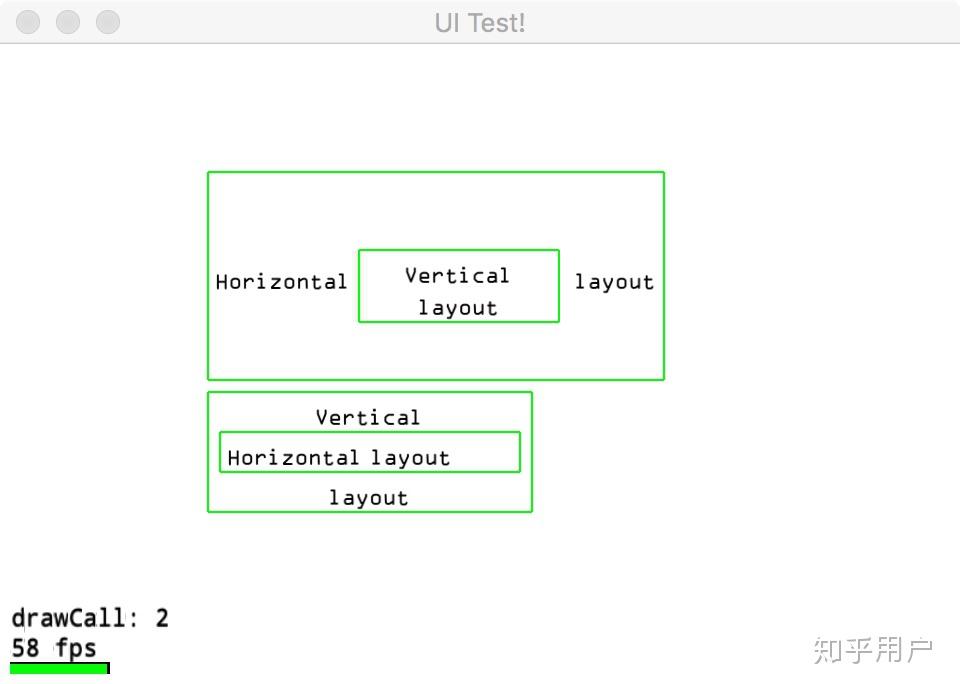 UI Test!

Horizontal

Vertical layout

layout

Vertical

Horizontal layout

layout

drawCall: 2
58 fps

知乎用户